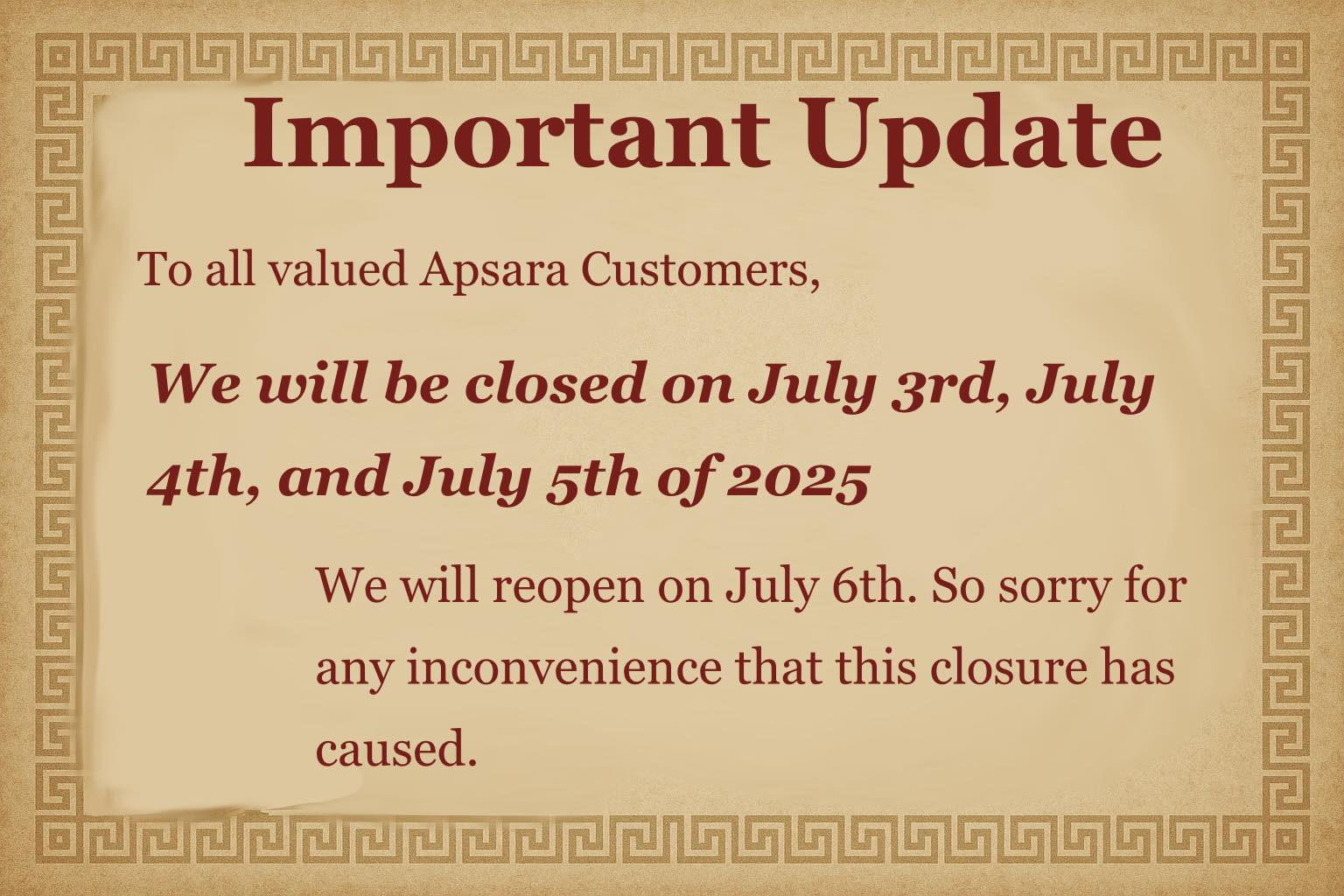 Important Update

To all valued Apsara Customers,

We will be closed on July 3rd, July 4th, and July 5th of 2025

We will reopen on July 6th. So sorry for any inconvenience that this closure has caused.